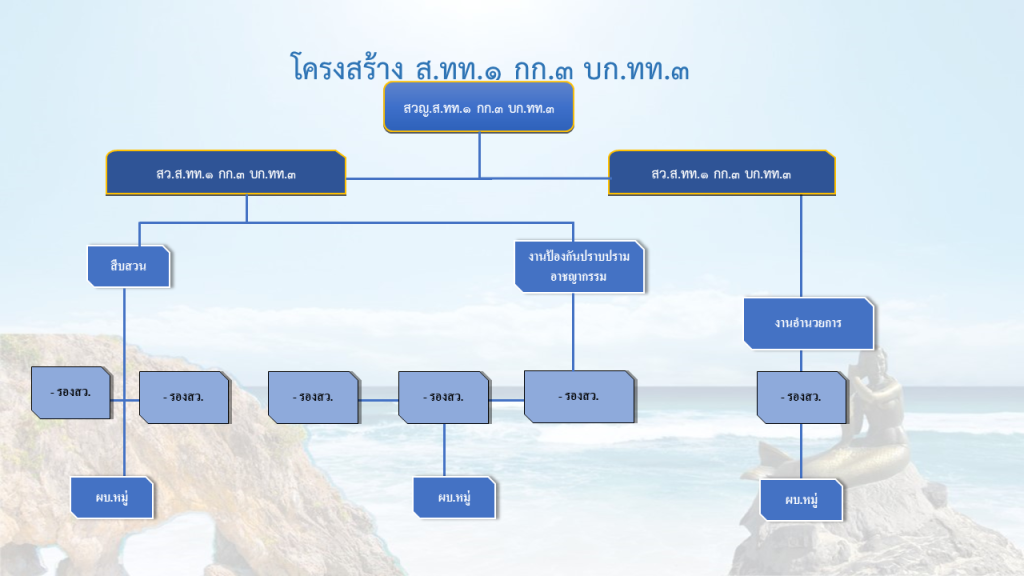 โครงสร้าง ส.ทท.๑ กก.๓ บก.ทท.๓

สวญ.ส.ทท.๑ กก.๓ บก.ทท.๓

สว.ส.ทท.๑ กก.๓ บก.ทท.๓

สว.ส.ทท.๑ กก.๓ บก.ทท.๓

สืบสวน

งานป้องกันปราบปราม อาชญากรรม

งานอำนวยการ

- รองสว.

- รองสว.

- รองสว.

- รองสว.

- รองสว.

- รองสว.

ผบ.หมู่

ผบ.หมู่

ผบ.หมู่